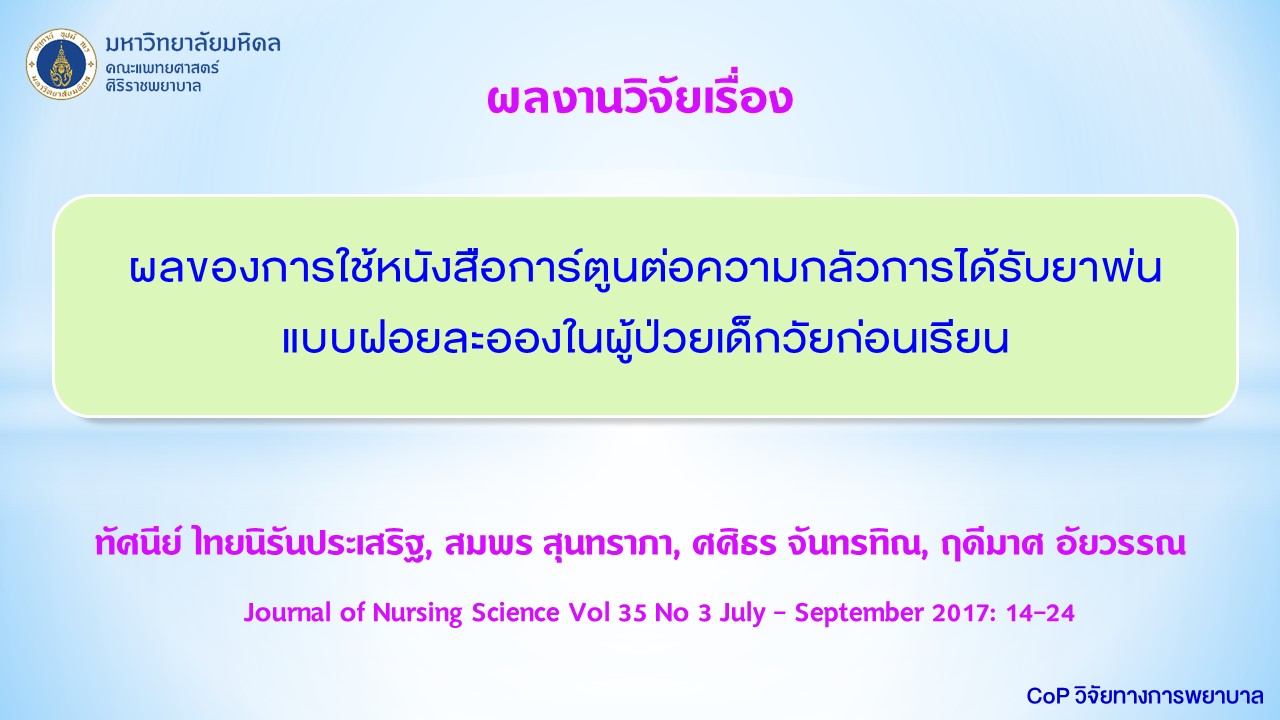 มหาวิทยาลัยมหิดล
คณะแพทยศาสตร์
ศิริราชพยาบาล

ผลงานวิจัยเรื่อง

ผลของการใช้หนังสือการ์ตูนต่อความกลัวการได้รับยาพ่นแบบฝอยละอองในผู้ป่วยเด็กวัยก่อนเรียน

ทัศนีย์ ไทยนิรันประเสริฐ, สมพร สุนทราภา, ศศิธร จันทรทิณ, ฤดีมาศ อัยวรรณ

Journal of Nursing Science Vol 35 No 3 July - September 2017: 14-24

CoP วิจัยทางการพยาบาล